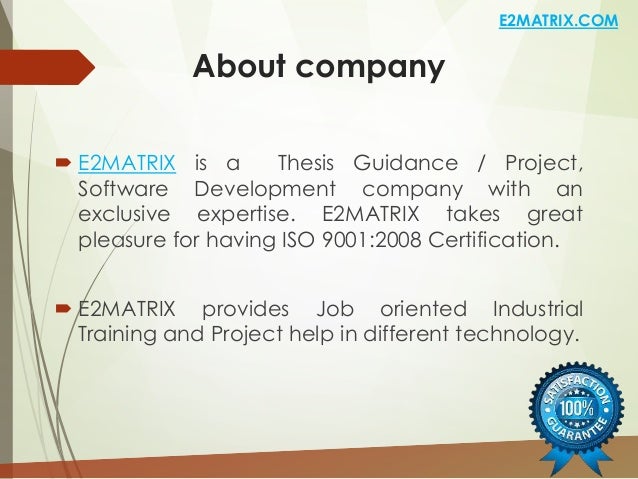 E2MATRIX.COM

About company

E2MATRIX is a Thesis Guidance / Project, Software Development company with an exclusive expertise. E2MATRIX takes great pleasure for having ISO 9001:2008 Certification.

E2MATRIX provides Job oriented Industrial Training and Project help in different technology.

SATISFACTION 100% GUARANTEE